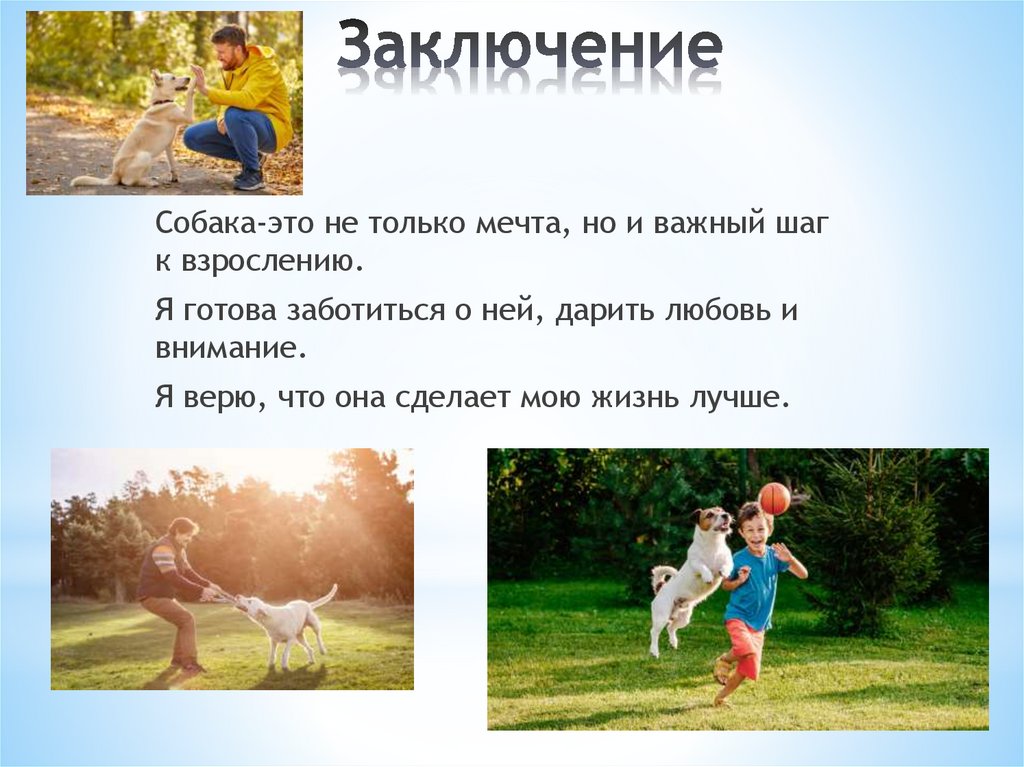 Заключение

Собака-это не только мечта, но и важный шаг к взрослению.

Я готова заботиться о ней, дарить любовь и внимание.

Я верю, что она сделает мою жизнь лучше.